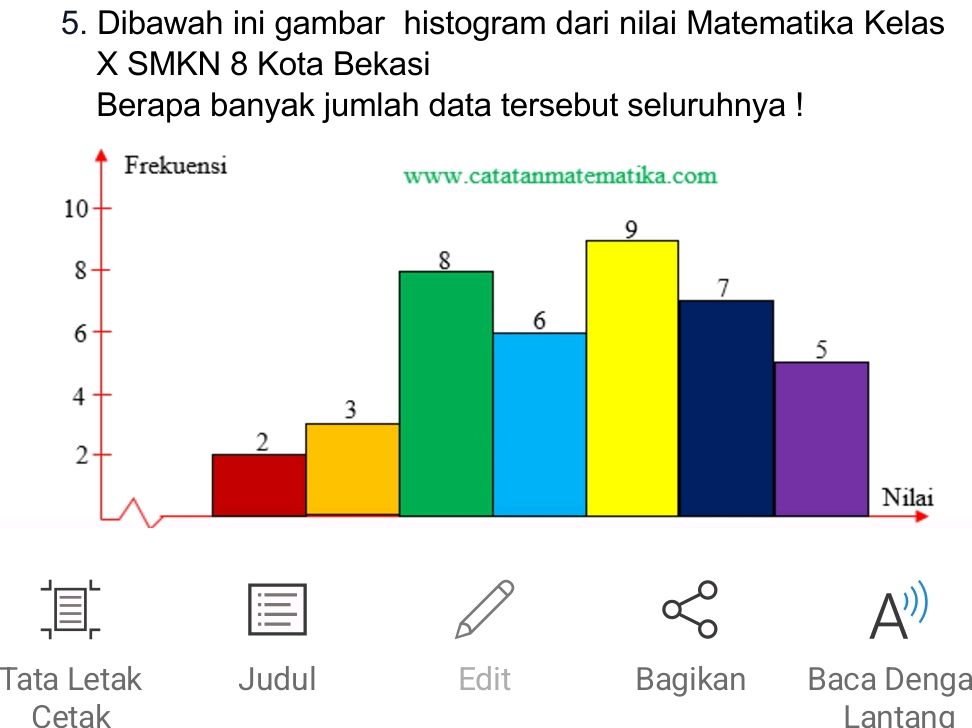 5. Dibawah ini gambar histogram dari nilai Matematika Kelas X SMKN 8 Kota Bekasi
Berapa banyak jumlah data tersebut seluruhnya !

Frekuensi
www.catatanmatematika.com
10
8
6
4
2
2
3
8
6
9
7
5
Nilai

Tata Letak Cetak
Judul
Edit
Bagikan
Baca Denga Lantang